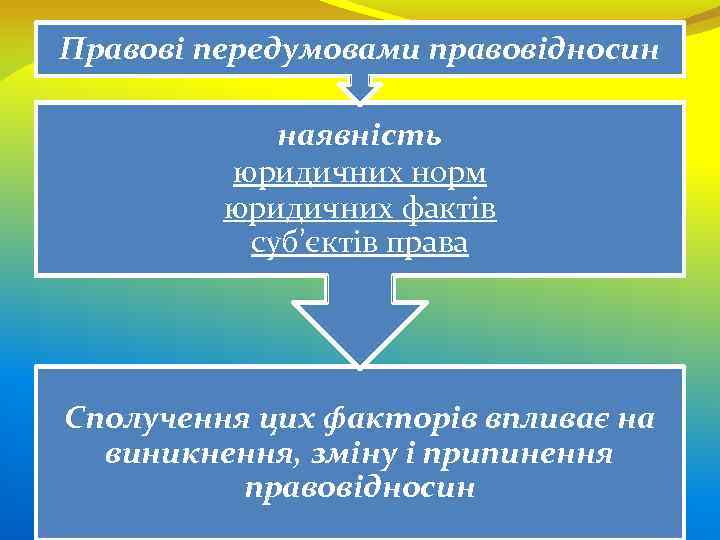 Правові передумовами правовідносин

наявність
юридичних норм
юридичних фактів
суб'єктів права

Сполучення цих факторів впливає на виникнення, зміну і припинення правовідносин